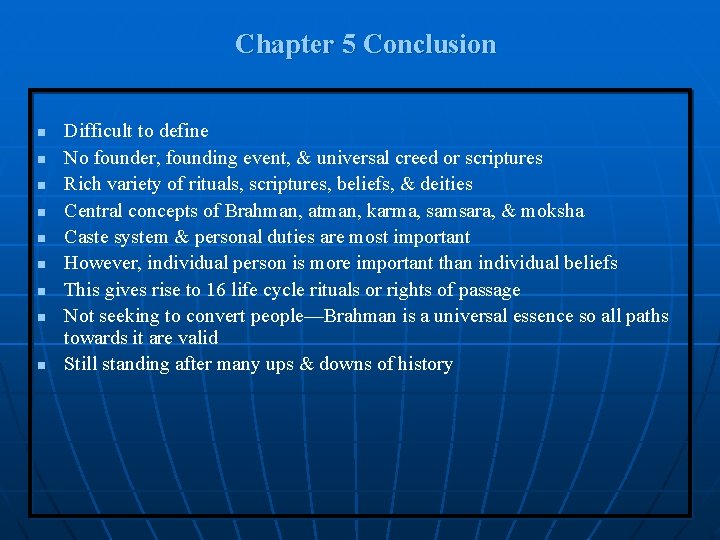 Chapter 5 Conclusion

- Difficult to define
- No founder, founding event, & universal creed or scriptures
- Rich variety of rituals, scriptures, beliefs, & deities
- Central concepts of Brahman, atman, karma, samsara, & moksha
- Caste system & personal duties are most important
- However, individual person is more important than individual beliefs
- This gives rise to 16 life cycle rituals or rights of passage
- Not seeking to convert people—Brahman is a universal essence so all paths towards it are valid
- Still standing after many ups & downs of history